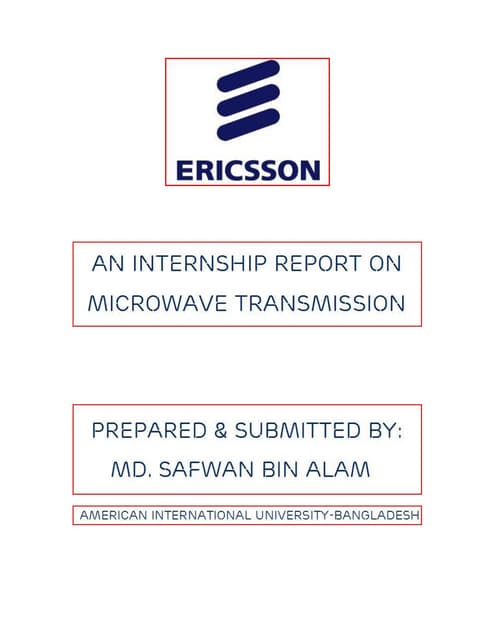 ERICSSON

AN INTERNSHIP REPORT ON MICROWAVE TRANSMISSION

PREPARED & SUBMITTED BY:
MD. SAFWAN BIN ALAM

AMERICAN INTERNATIONAL UNIVERSITY-BANGLADESH